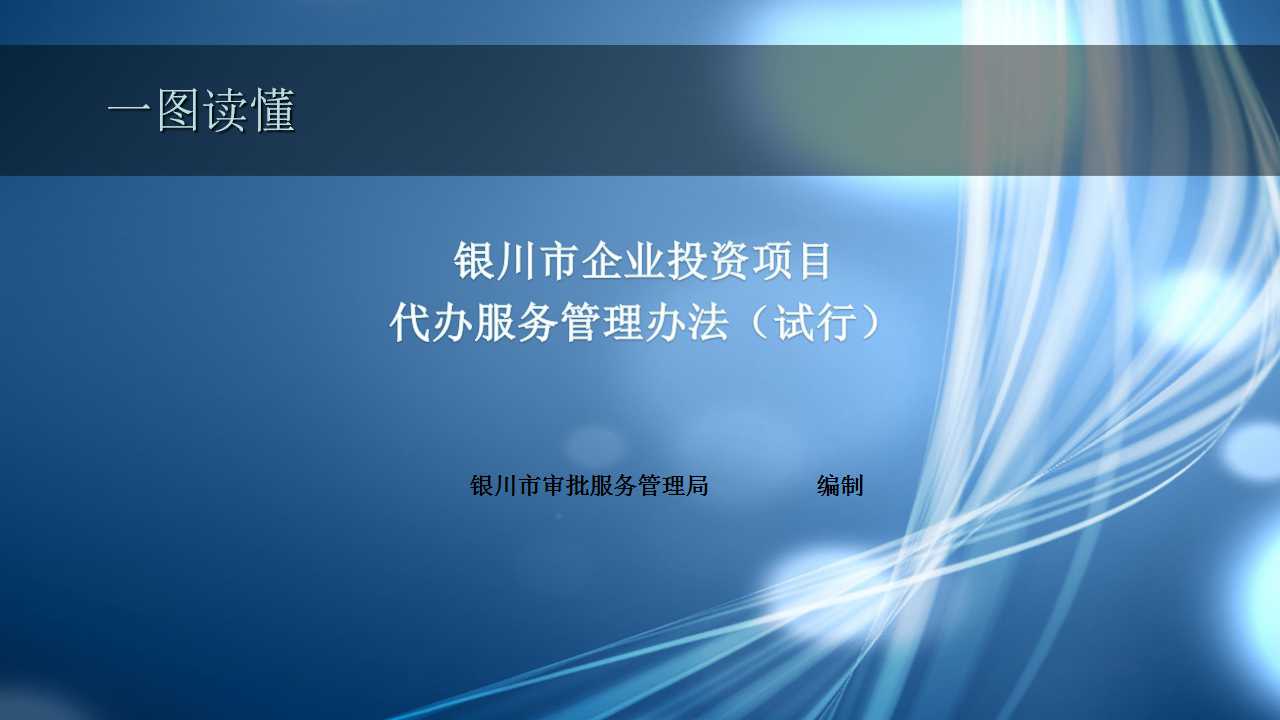 一图读懂

银川市企业投资项目
代办服务管理办法（试行）

银川市审批服务管理局 编制